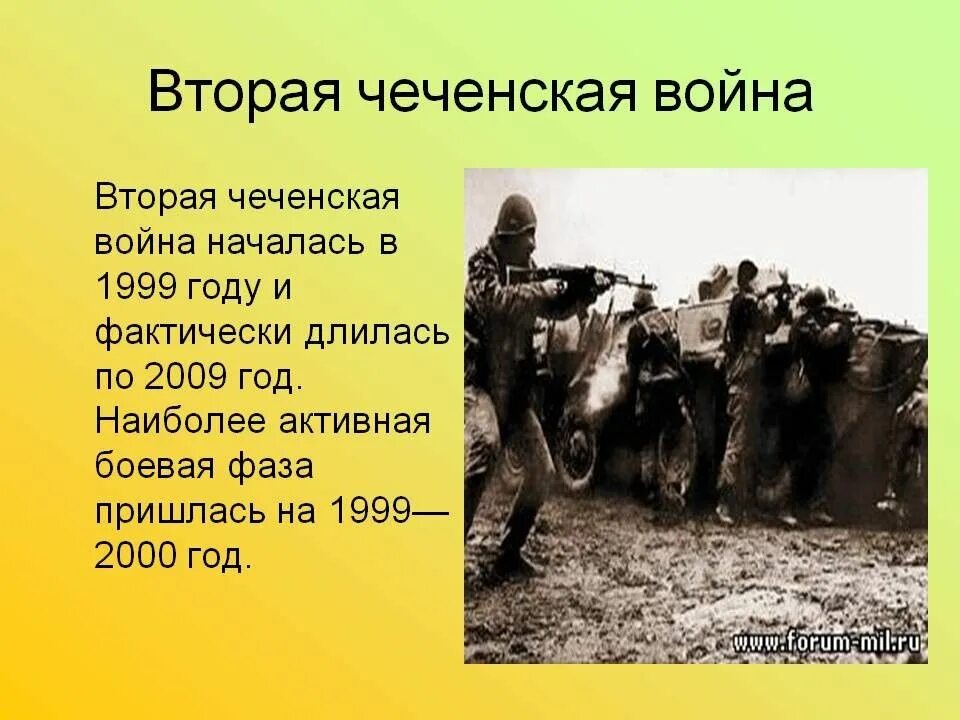 Вторая чеченская война

Вторая чеченская война началась в 1999 году и фактически длилась по 2009 год. Наиболее активная боевая фаза пришлась на 1999—2000 год.

www.forum-mil.ru